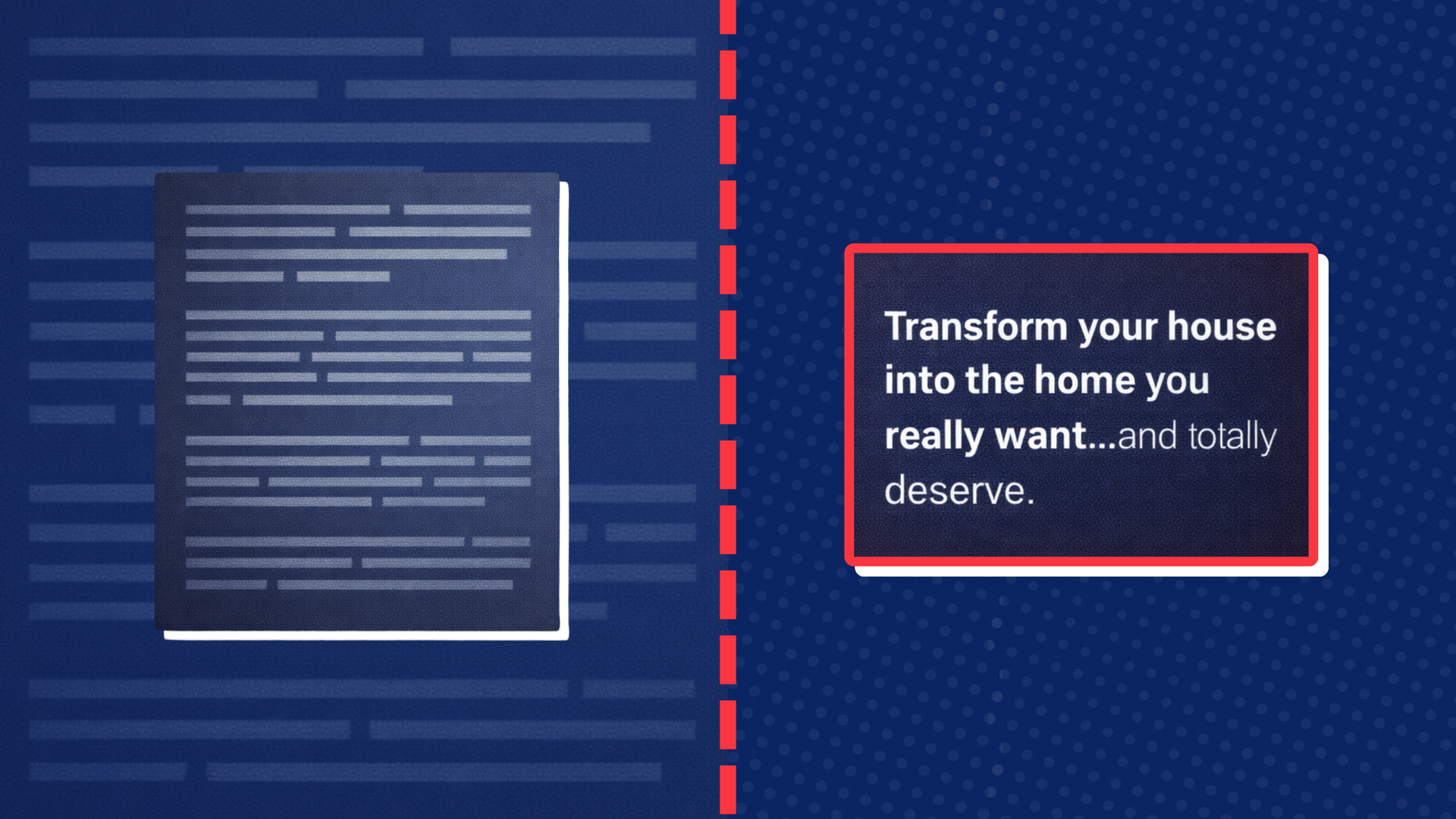 Transform your house into the home you really want...and totally deserve.